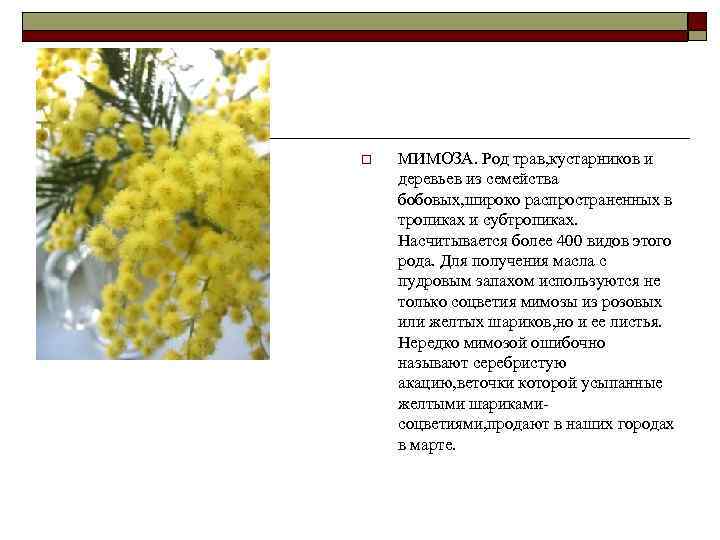 МИМОЗА. Род трав,кустарников и деревьев из семейства бобовых,широко распространенных в тропиках и субтропиках. Насчитывается более 400 видов этого рода. Для получения масла с пудровым запахом используются не только соцветия мимозы из розовых или желтых шариков,но и ее листья. Нередко мимозой ошибочно называют серебристую акацию,веточки которой усыпанные желтыми шариками-соцветиями,продают в наших городах в марте.